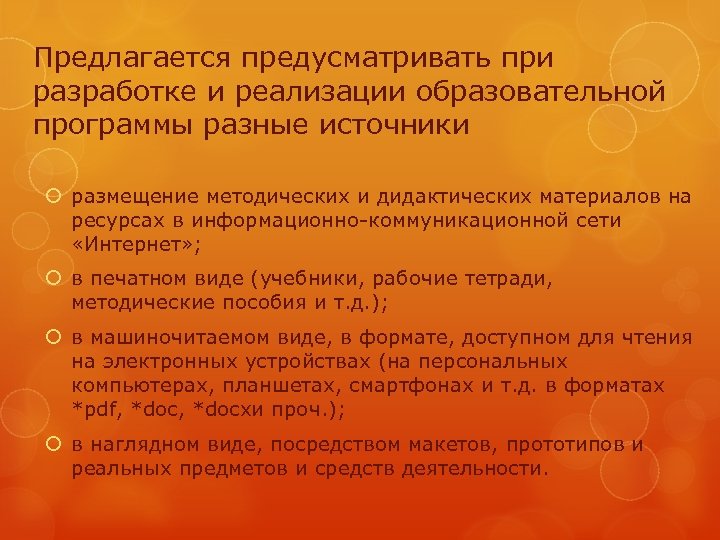 Предлагается предусматривать при разработке и реализации образовательной программы разные источники

размещение методических и дидактических материалов на ресурсах в информационно-коммуникационной сети «Интернет»;

в печатном виде (учебники, рабочие тетради, методические пособия и т.д.);

в машиночитаемом виде, в формате, доступном для чтения на электронных устройствах (на персональных компьютерах, планшетах, смартфонах и т.д. в форматах *pdf, *doc, *docxи проч.);

в наглядном виде, посредством макетов, прототипов и реальных предметов и средств деятельности.